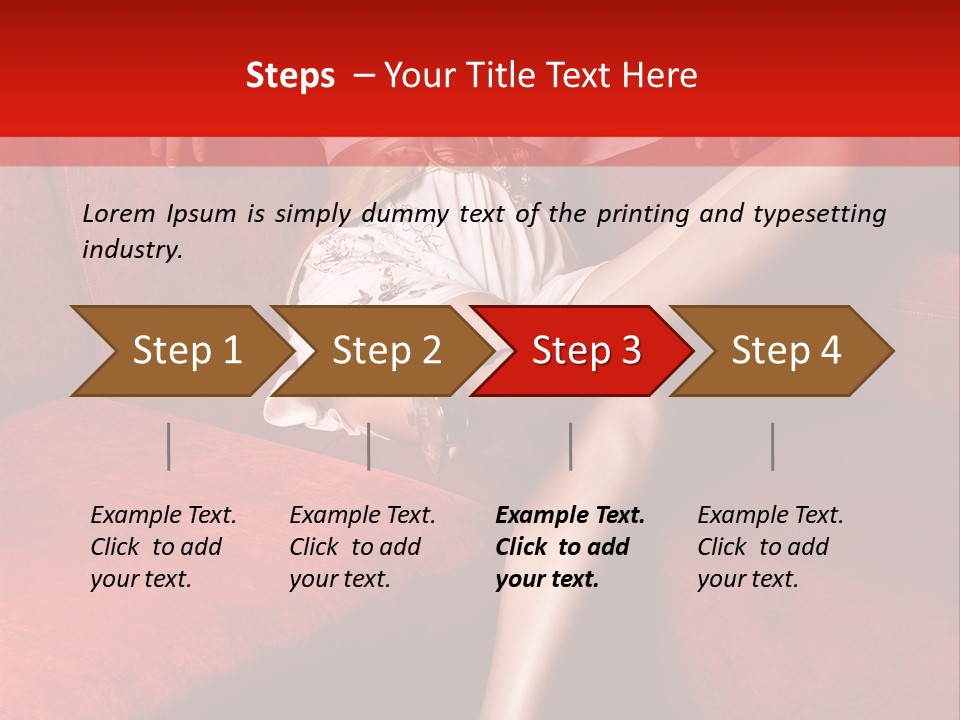 Steps – Your Title Text Here

Lorem Ipsum is simply dummy text of the printing and typesetting industry.

Step 1

Step 2

Step 3

Step 4

Example Text. Click to add your text.

Example Text. Click to add your text.

Example Text. Click to add your text.

Example Text. Click to add your text.